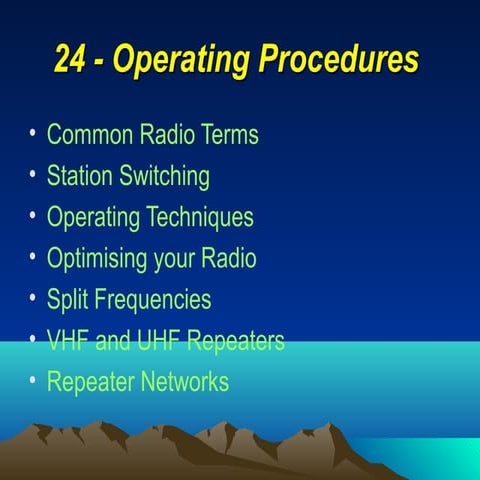 24 - Operating Procedures

• Common Radio Terms
• Station Switching
• Operating Techniques
• Optimising your Radio
• Split Frequencies
• VHF and UHF Repeaters
• Repeater Networks